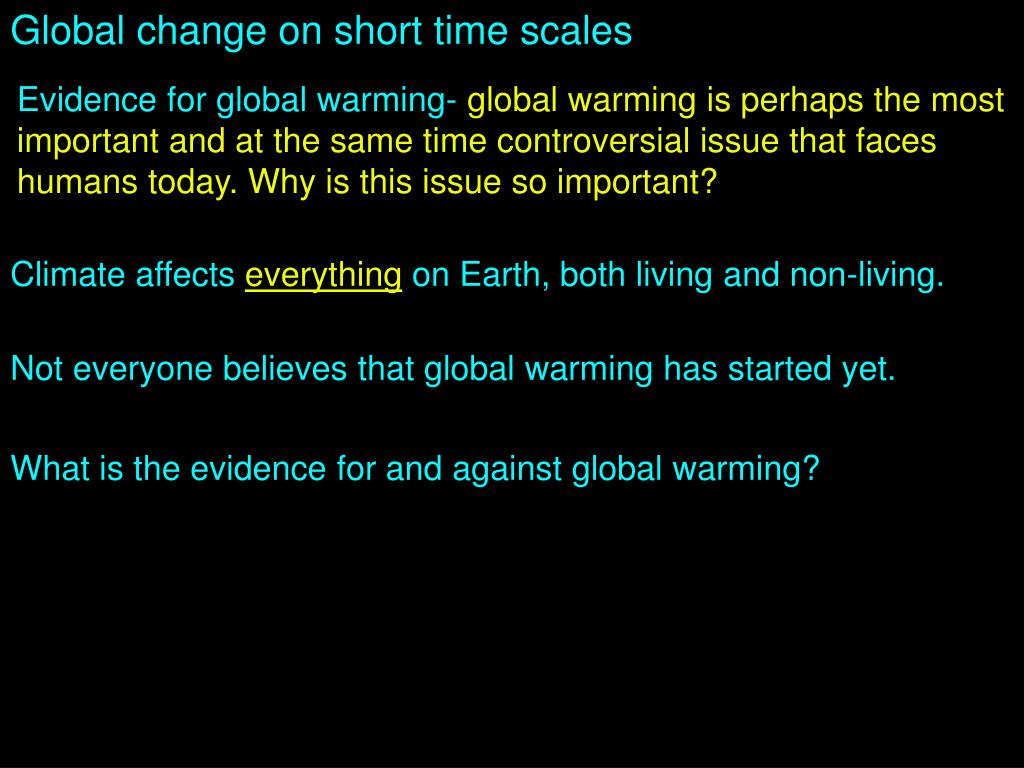 Global change on short time scales

Evidence for global warming- global warming is perhaps the most important and at the same time controversial issue that faces humans today. Why is this issue so important?

Climate affects everything on Earth, both living and non-living.

Not everyone believes that global warming has started yet.

What is the evidence for and against global warming?